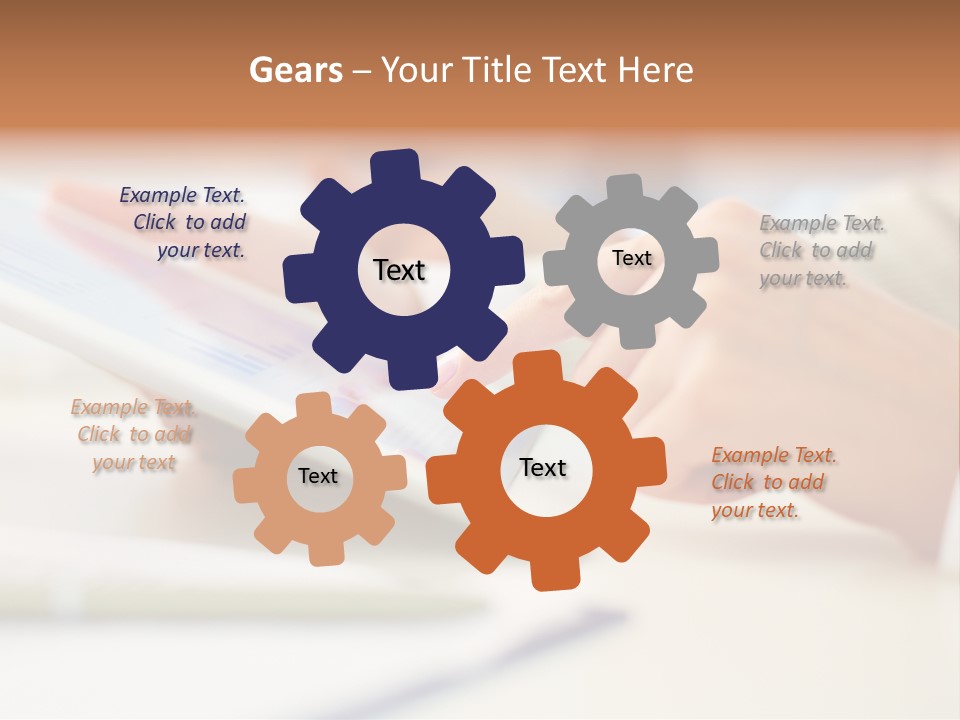 Gears – Your Title Text Here

Example Text. Click to add your text.

Text

Text

Example Text. Click to add your text.

Example Text. Click to add your text

Text

Text

Example Text. Click to add your text.